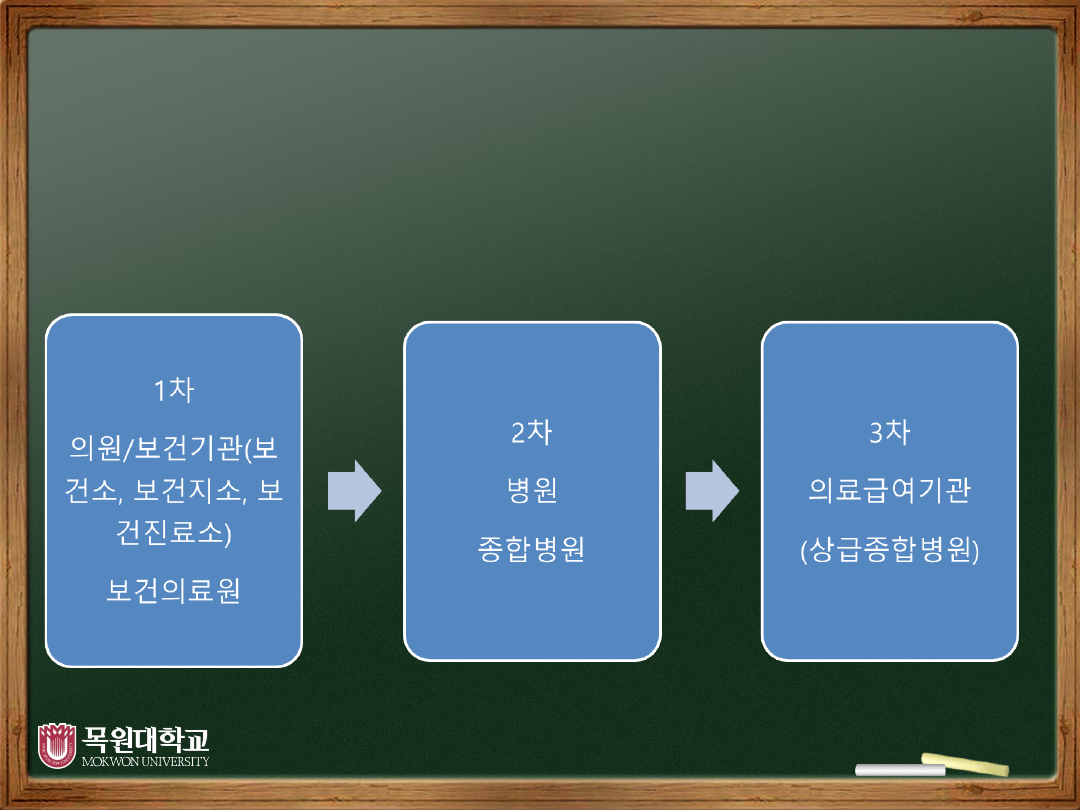 1차

의원/보건기관(보건소, 보건지소, 보건진료소)

보건의료원

2차

병원

종합병원

3차

의료급여기관

(상급종합병원)

목원대학교
MOKWON UNIVERSITY